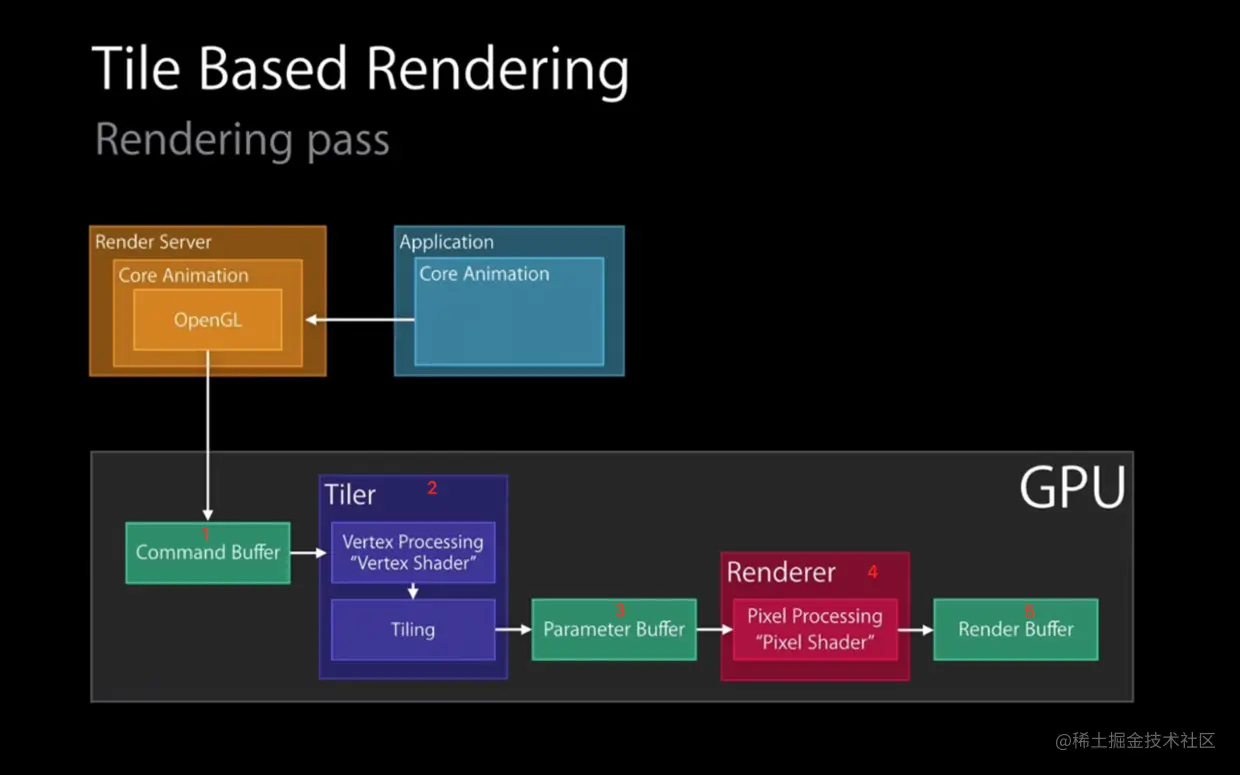 Tile Based Rendering
Rendering pass

Render Server
Core Animation
OpenGL

Application
Core Animation

GPU

1
Command Buffer

Tiler 2
Vertex Processing
"Vertex Shader"
Tiling

3
Parameter Buffer

Renderer 4
Pixel Processing
"Pixel Shader"

5
Render Buffer

@稀土掘金技术社区